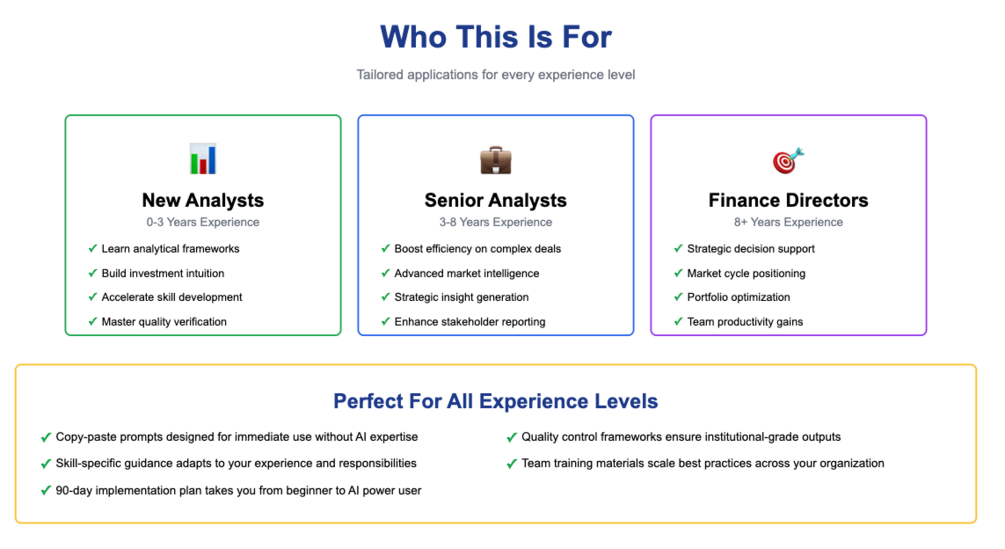 Who This Is For

Tailored applications for every experience level

New Analysts
0-3 Years Experience
✓ Learn analytical frameworks
✓ Build investment intuition
✓ Accelerate skill development
✓ Master quality verification

Senior Analysts
3-8 Years Experience
✓ Boost efficiency on complex deals
✓ Advanced market intelligence
✓ Strategic insight generation
✓ Enhance stakeholder reporting

Finance Directors
8+ Years Experience
✓ Strategic decision support
✓ Market cycle positioning
✓ Portfolio optimization
✓ Team productivity gains

Perfect For All Experience Levels

✓ Copy-paste prompts designed for immediate use without AI expertise
✓ Skill-specific guidance adapts to your experience and responsibilities
✓ 90-day implementation plan takes you from beginner to AI power user

✓ Quality control frameworks ensure institutional-grade outputs
✓ Team training materials scale best practices across your organization